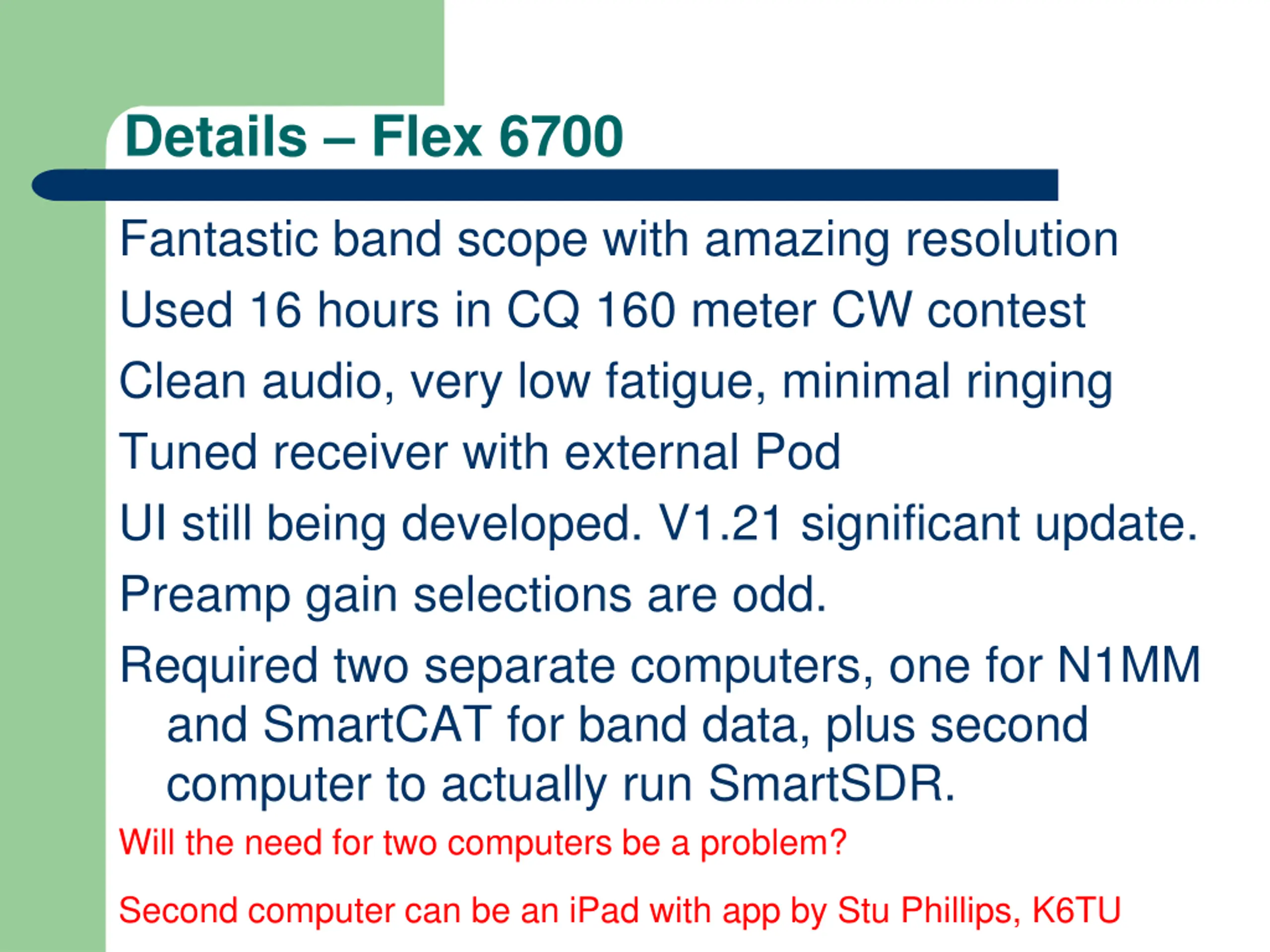 Details – Flex 6700

Fantastic band scope with amazing resolution

Used 16 hours in CQ 160 meter CW contest

Clean audio, very low fatigue, minimal ringing

Tuned receiver with external Pod

UI still being developed. V1.21 significant update.

Preamp gain selections are odd.

Required two separate computers, one for N1MM and SmartCAT for band data, plus second computer to actually run SmartSDR.

Will the need for two computers be a problem?

Second computer can be an iPad with app by Stu Phillips, K6TU